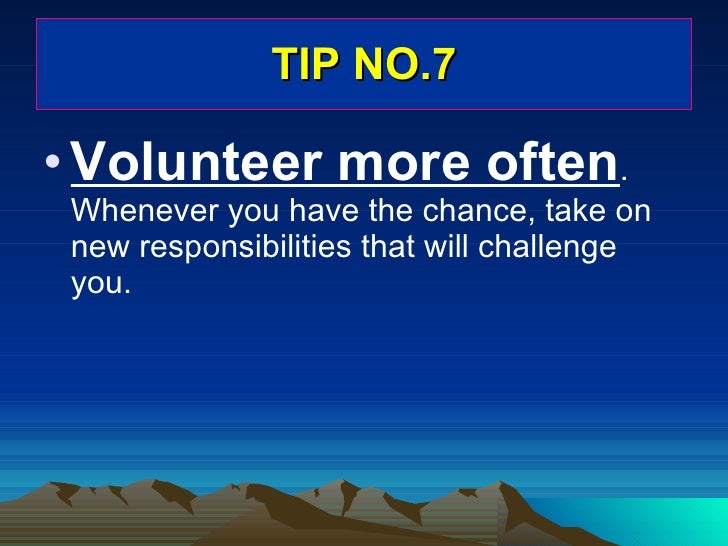 TIP NO.7

• Volunteer more often. Whenever you have the chance, take on new responsibilities that will challenge you.